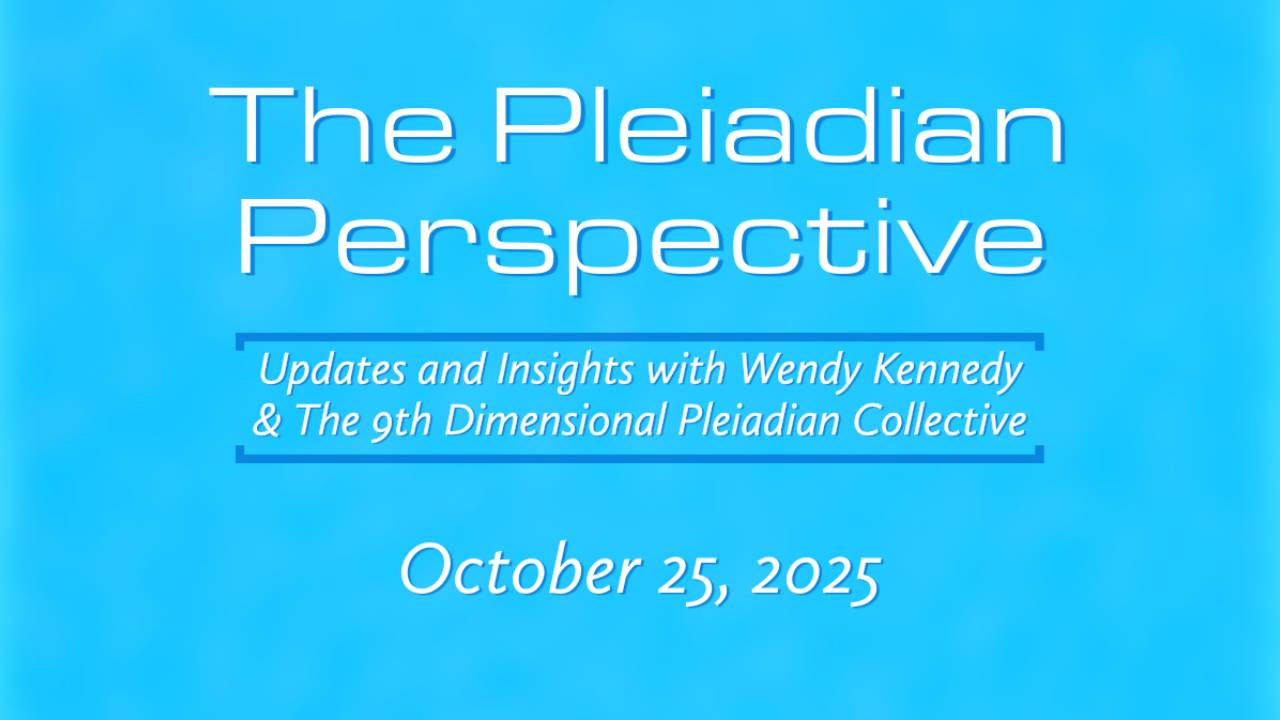 The Pleiadian Perspective

Updates and Insights with Wendy Kennedy & The 9th Dimensional Pleiadian Collective

October 25, 2025